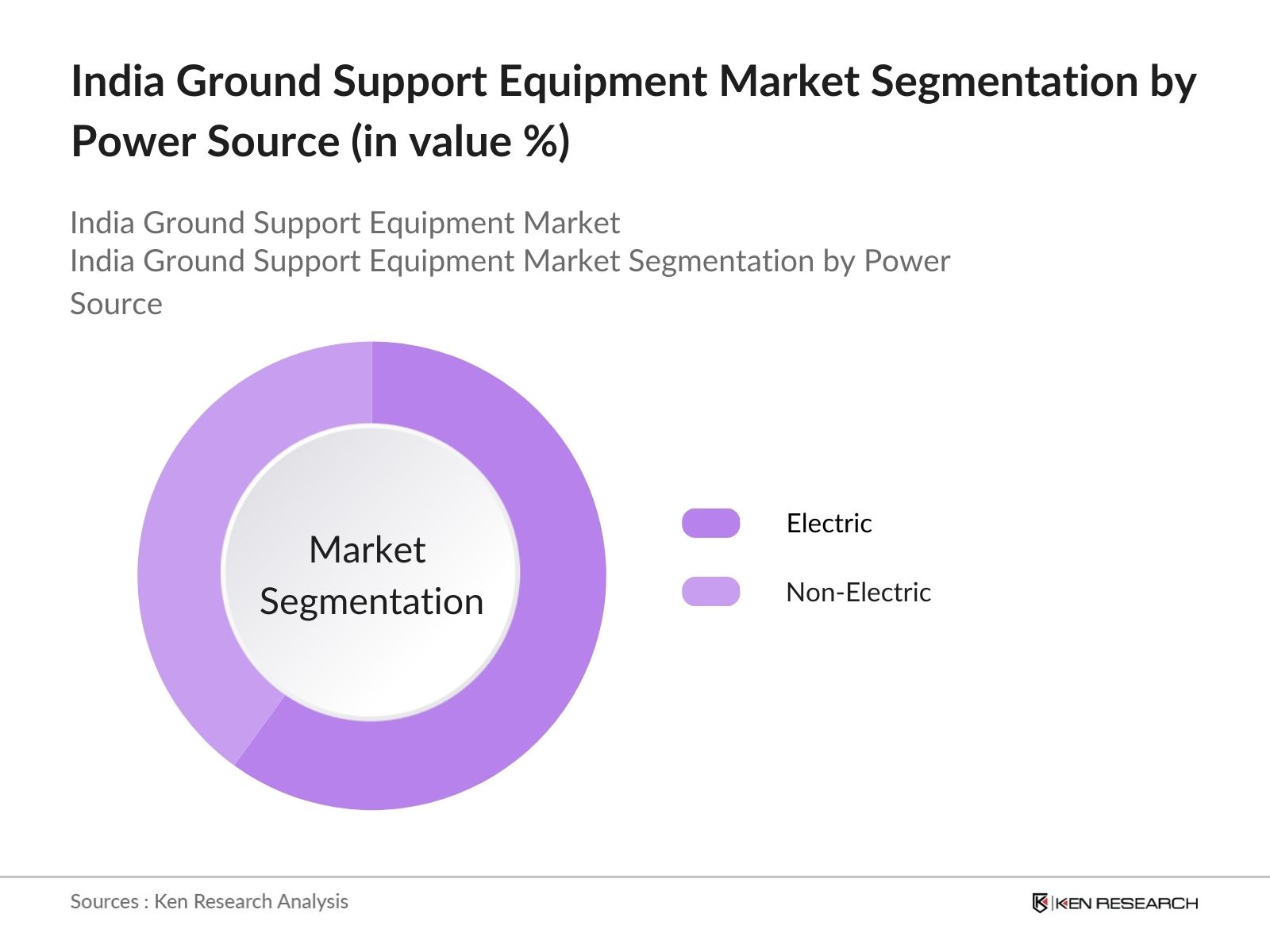 India Ground Support Equipment Market Segmentation by Power Source (in value %)

India Ground Support Equipment Market
India Ground Support Equipment Market Segmentation by Power Source

Market Segmentation

Electric

Non-Electric

Sources : Ken Research Analysis

KEN RESEARCH